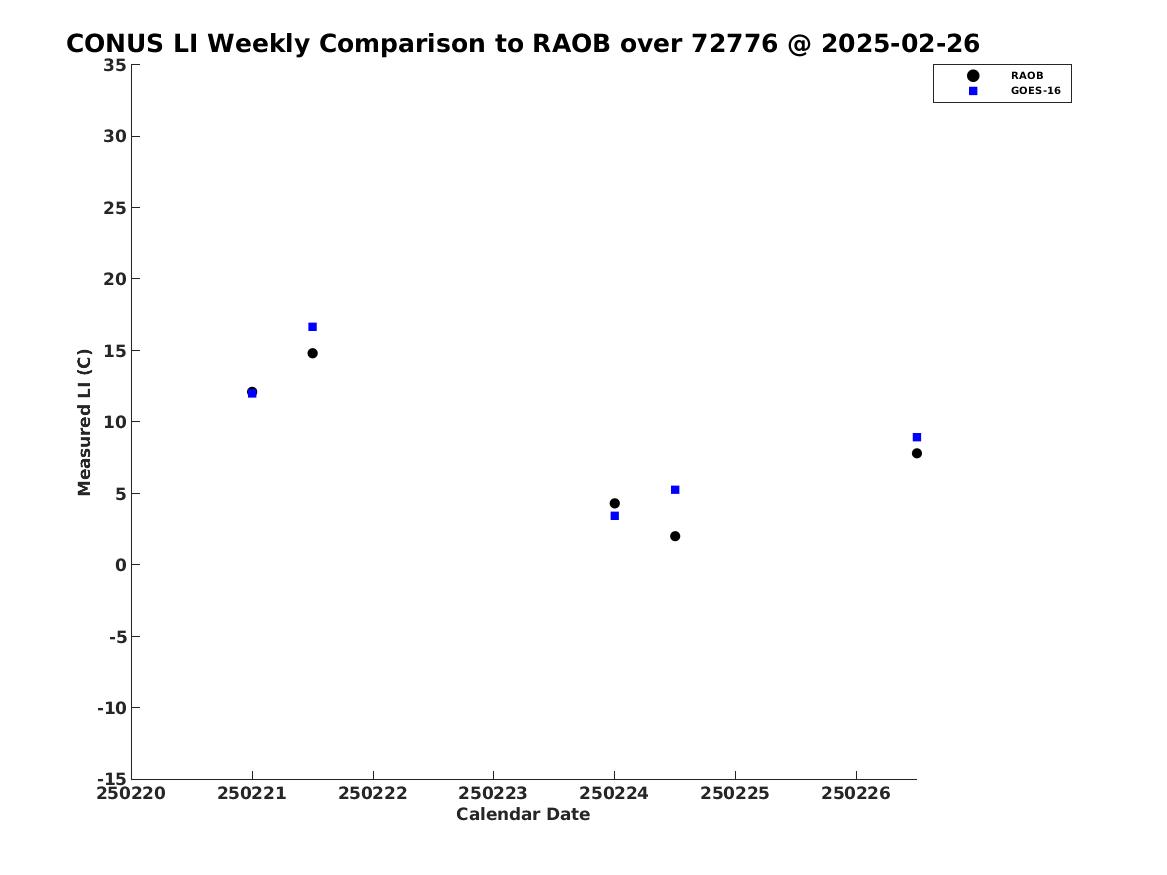 CONUS LI Weekly Comparison to RAOB over 72776 @ 2025-02-26

RAOB
GOES-16

Measured LI (C)

35
30
25
20
15
10
5
0
-5
-10
-15

250220 250221 250222 250223 250224 250225 250226

Calendar Date